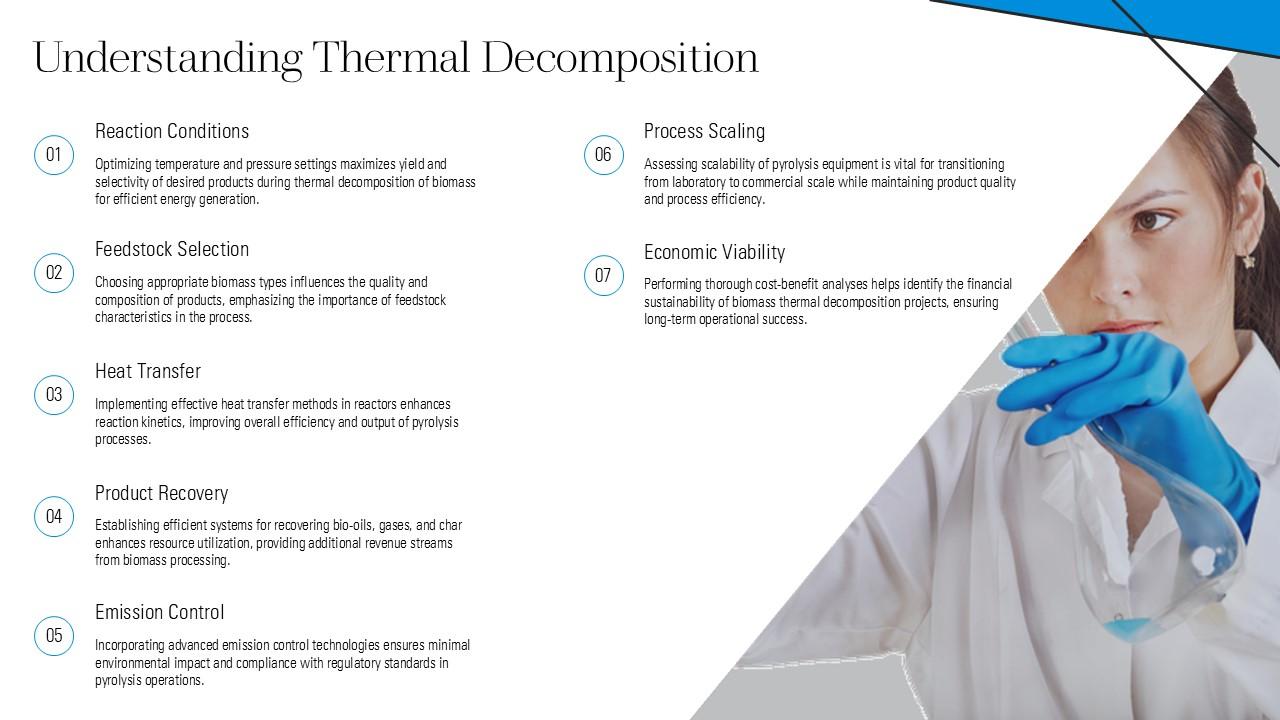 Understanding Thermal Decomposition

01

Reaction Conditions

Optimizing temperature and pressure settings maximizes yield and selectivity of desired products during thermal decomposition of biomass for efficient energy generation.

02

Feedstock Selection

Choosing appropriate biomass types influences the quality and composition of products, emphasizing the importance of feedstock characteristics in the process.

03

Heat Transfer

Implementing effective heat transfer methods in reactors enhances reaction kinetics, improving overall efficiency and output of pyrolysis processes.

04

Product Recovery

Establishing efficient systems for recovering bio-oils, gases, and char enhances resource utilization, providing additional revenue streams from biomass processing.

05

Emission Control

Incorporating advanced emission control technologies ensures minimal environmental impact and compliance with regulatory standards in pyrolysis operations.

06

Process Scaling

Assessing scalability of pyrolysis equipment is vital for transitioning from laboratory to commercial scale while maintaining product quality and process efficiency.

07

Economic Viability

Performing thorough cost-benefit analyses helps identify the financial sustainability of biomass thermal decomposition projects, ensuring long-term operational success.